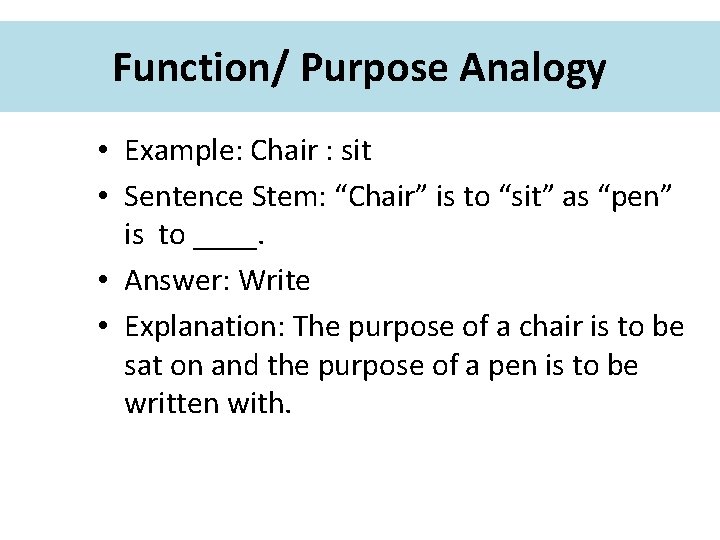 Function/ Purpose Analogy

• Example: Chair : sit
• Sentence Stem: “Chair” is to “sit” as “pen” is to ____.
• Answer: Write
• Explanation: The purpose of a chair is to be sat on and the purpose of a pen is to be written with.